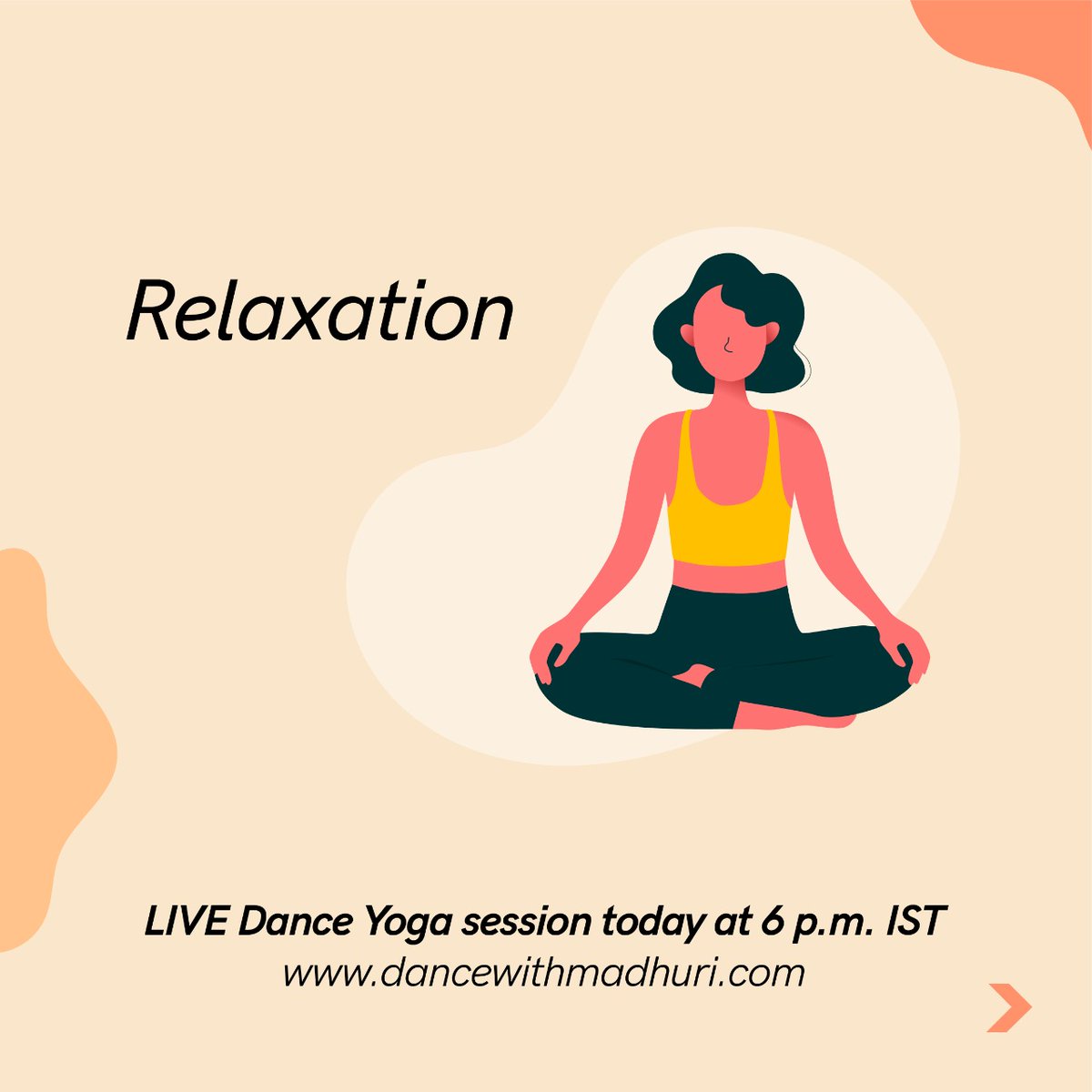 Relaxation

LIVE Dance Yoga session today at 6 p.m. IST
www.dancewithmadhuri.com